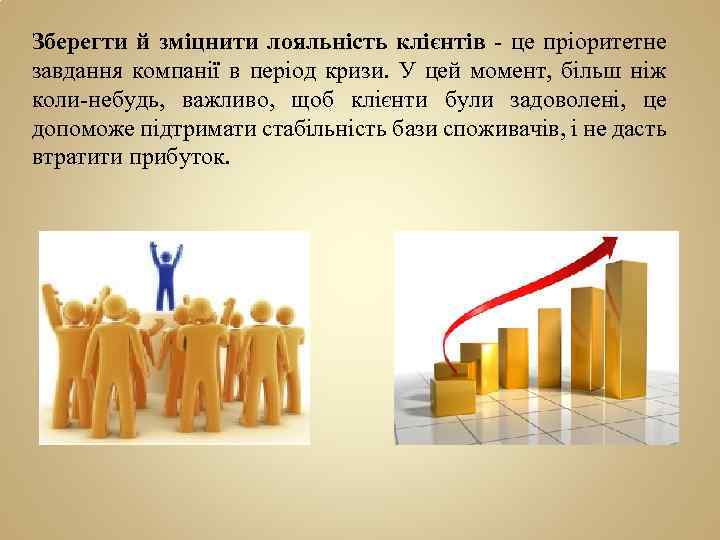 Зберегти й зміцнити лояльність клієнтів - це пріоритетне завдання компанії в період кризи. У цей момент, більш ніж коли-небудь, важливо, щоб клієнти були задоволені, це допоможе підтримати стабільність бази споживачів, і не дасть втратити прибуток.